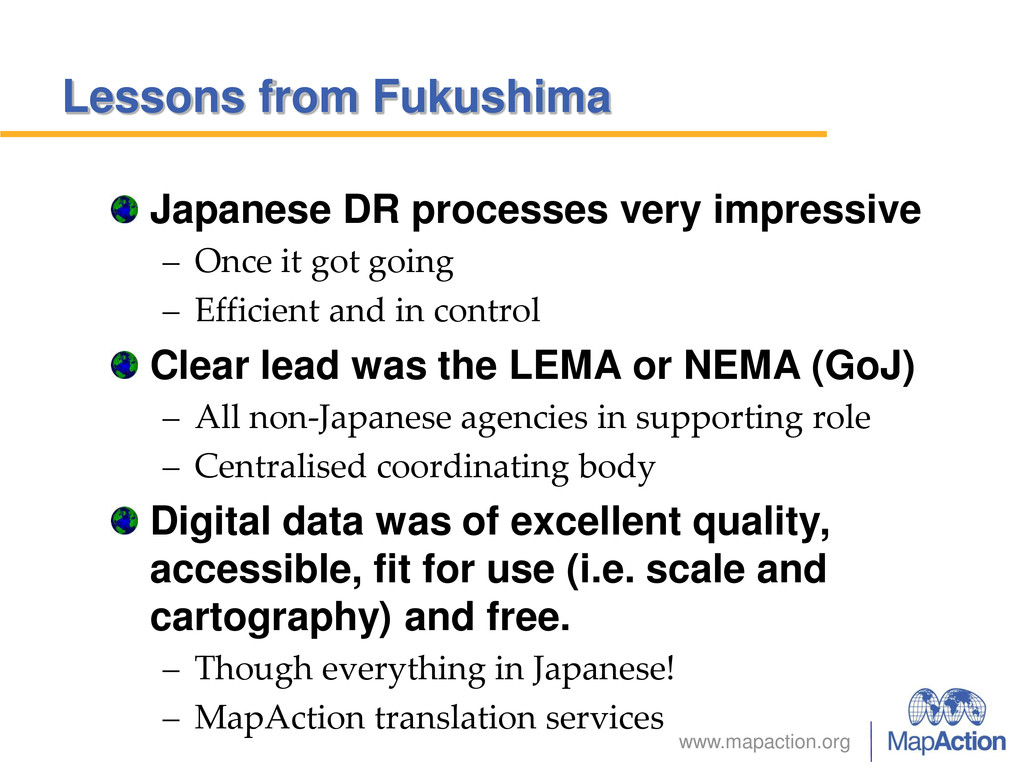 Lessons from Fukushima

Japanese DR processes very impressive
– Once it got going
– Efficient and in control

Clear lead was the LEMA or NEMA (GoJ)
– All non-Japanese agencies in supporting role
– Centralised coordinating body

Digital data was of excellent quality, accessible, fit for use (i.e. scale and cartography) and free.
– Though everything in Japanese!
– MapAction translation services

www.mapaction.org

MapAction